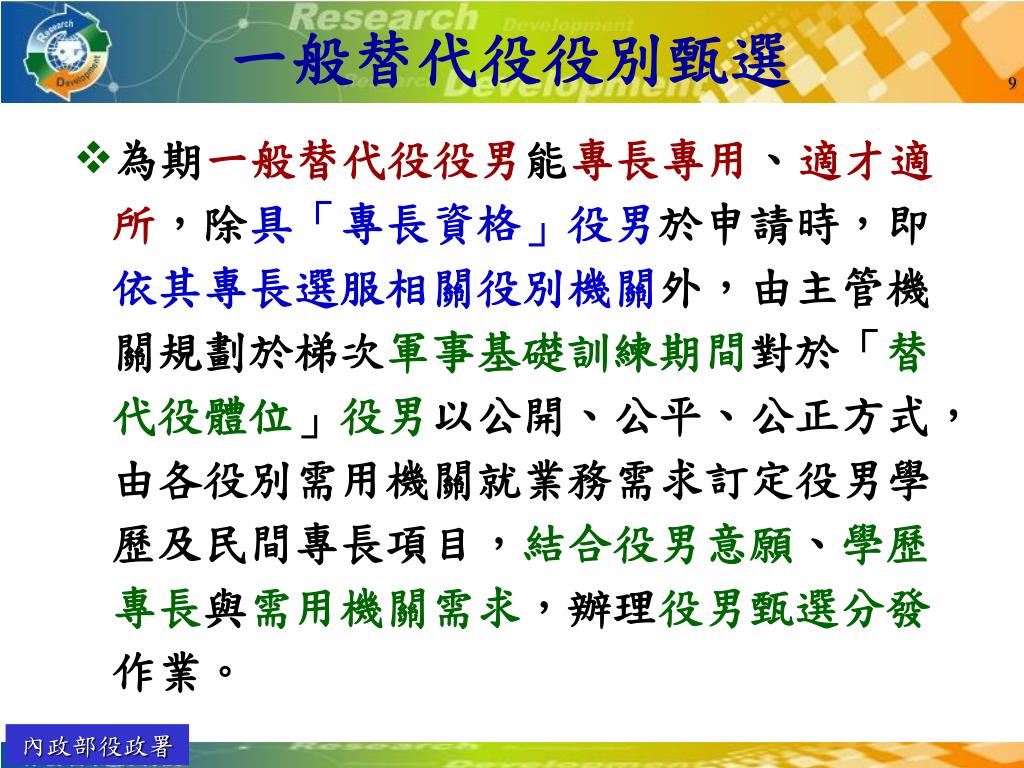 Research Development

Research Development

一般替代役役別甄選

9

❖為期一般替代役役男能專長專用、適才適所，除具「專長資格」役男於申請時，即依其專長選服相關役別機關外，由主管機關規劃於梯次軍事基礎訓練期間對於「替代役體位」役男以公開、公平、公正方式，由各役別需用機關就業務需求訂定役男學歷及民間專長項目，結合役男意願、學歷專長與需用機關需求，辦理役男甄選分發作業。

內政部役政署